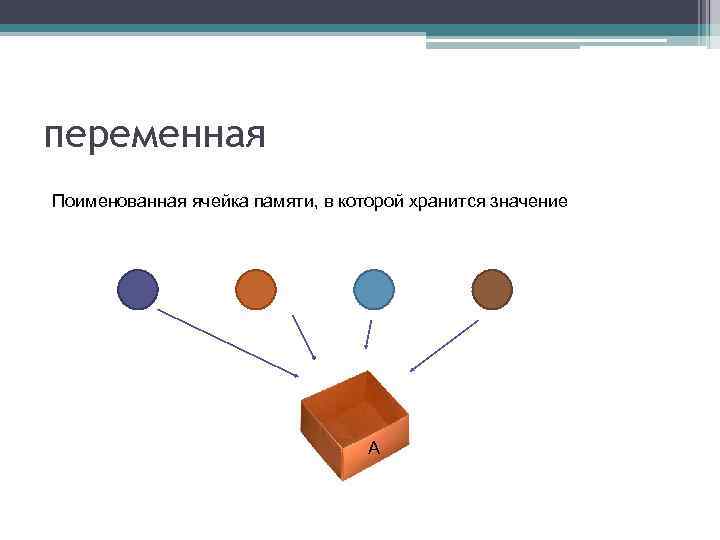 переменная

Поименованная ячейка памяти, в которой хранится значение

А